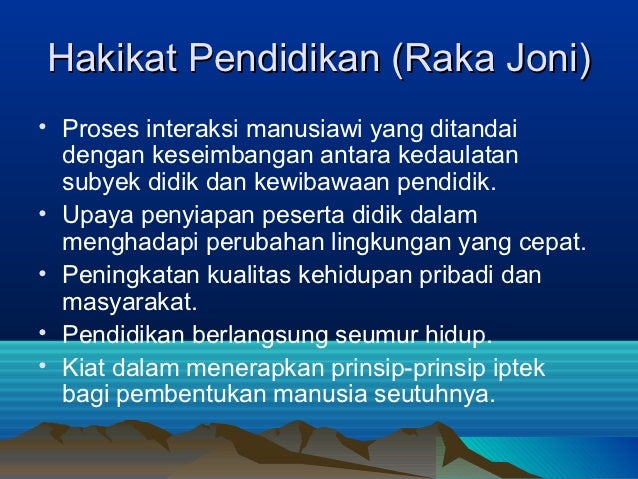 Hakikat Pendidikan (Raka Joni)

• Proses interaksi manusiawi yang ditandai dengan keseimbangan antara kedaulatan subyek didik dan kewibawaan pendidik.
• Upaya penyiapan peserta didik dalam menghadapi perubahan lingkungan yang cepat.
• Peningkatan kualitas kehidupan pribadi dan masyarakat.
• Pendidikan berlangsung seumur hidup.
• Kiat dalam menerapkan prinsip-prinsip iptek bagi pembentukan manusia seutuhnya.